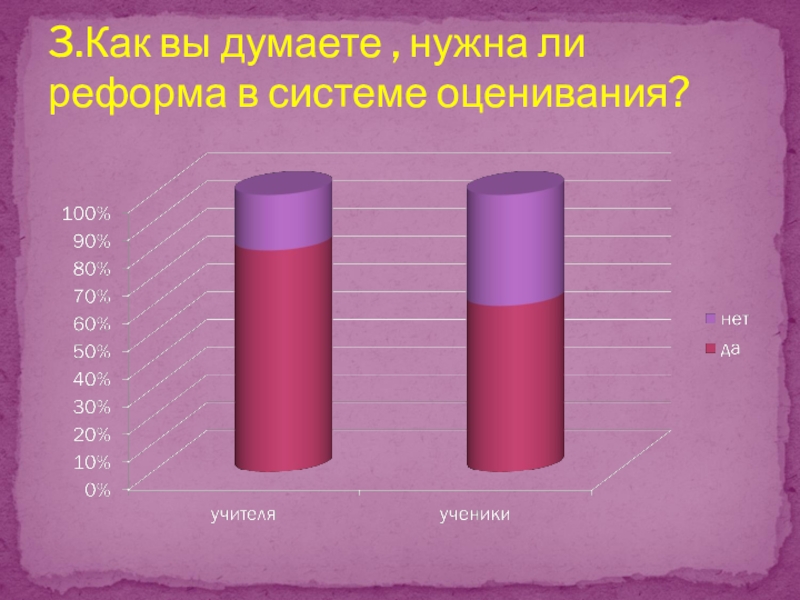 3.Как вы думаете , нужна ли реформа в системе оценивания?

100%
90%
80%
70%
60%
50%
40%
30%
20%
10%
0%

учителя
ученики

нет
да